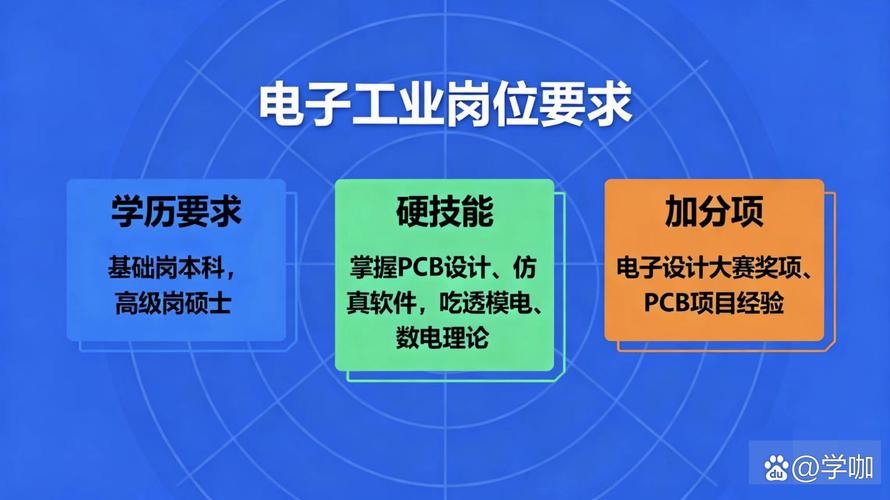 电子工业岗位要求

学历要求

基础岗本科，高级岗硕士

硬技能

掌握PCB设计、仿真软件，吃透模电、数电理论

加分项

电子设计大赛奖项、PCB项目经验

@学咖